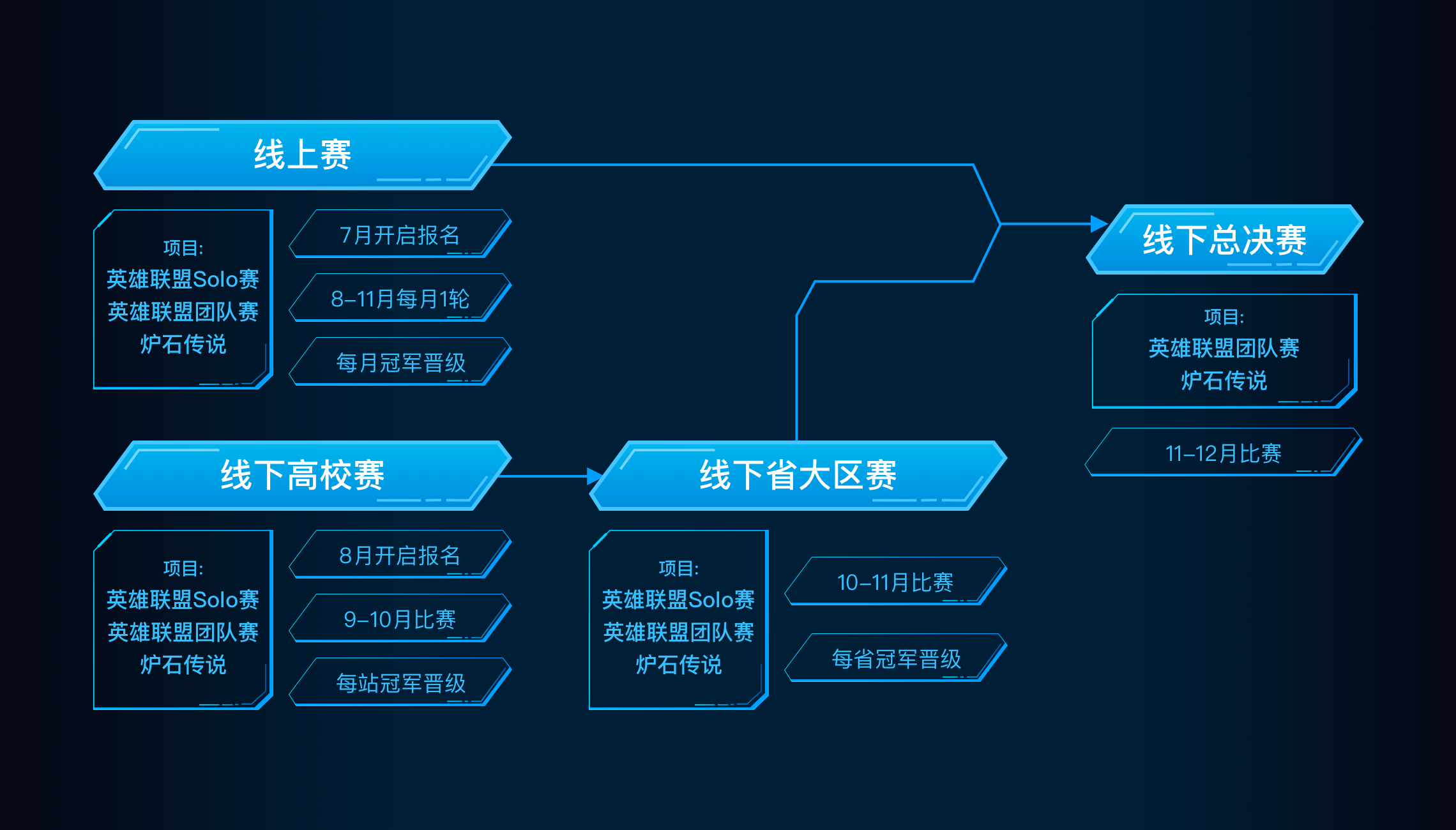 线上赛

项目:
英雄联盟Solo赛
英雄联盟团队赛
炉石传说

7月开启报名

8–11月每月1轮

每月冠军晋级

线下高校赛

项目:
英雄联盟Solo赛
英雄联盟团队赛
炉石传说

8月开启报名

9–10月比赛

每站冠军晋级

线下省大区赛

项目:
英雄联盟Solo赛
英雄联盟团队赛
炉石传说

10–11月比赛

每省冠军晋级

线下总决赛

项目:
英雄联盟团队赛
炉石传说

11–12月比赛